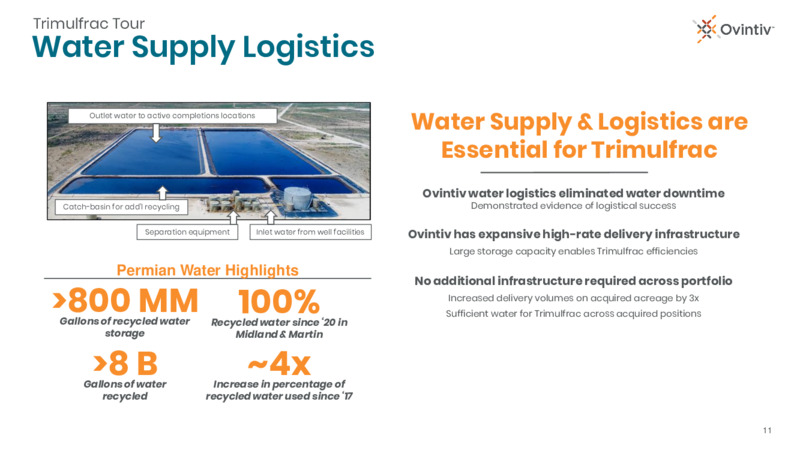 Trimulfrac Tour

Water Supply Logistics

Ovintiv

Outlet water to active completions locations

Catch-basin for add'l recycling

Separation equipment

Inlet water from well facilities

Permian Water Highlights

>800 MM
Gallons of recycled water storage

100%
Recycled water since '20 in Midland & Martin

>8 B
Gallons of water recycled

~4x
Increase in percentage of recycled water used since '17

Water Supply & Logistics are Essential for Trimulfrac

Ovintiv water logistics eliminated water downtime
Demonstrated evidence of logistical success

Ovintiv has expansive high-rate delivery infrastructure
Large storage capacity enables Trimulfrac efficiencies

No additional infrastructure required across portfolio
Increased delivery volumes on acquired acreage by 3x
Sufficient water for Trimulfrac across acquired positions

11